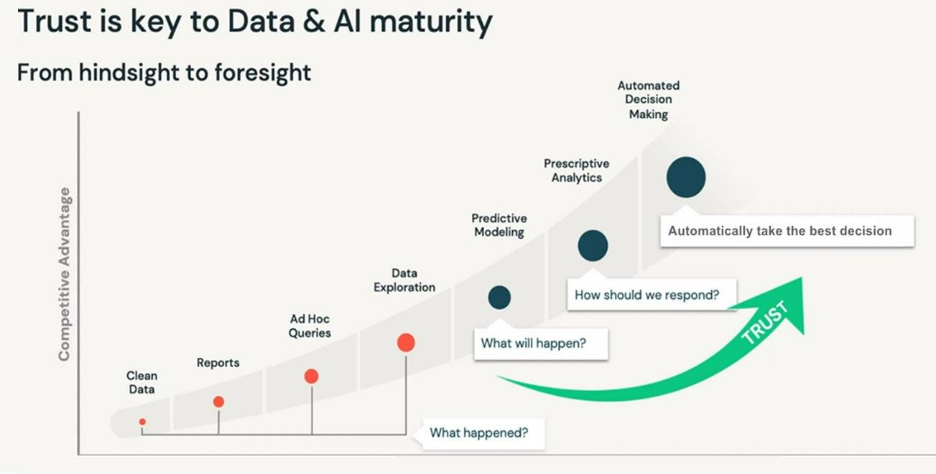 Trust is key to Data & AI maturity

From hindsight to foresight

Competitive Advantage

Clean Data

Reports

Ad Hoc Queries

Data Exploration

Predictive Modeling

Prescriptive Analytics

Automated Decision Making

What happened?

What will happen?

How should we respond?

Automatically take the best decision

TRUST